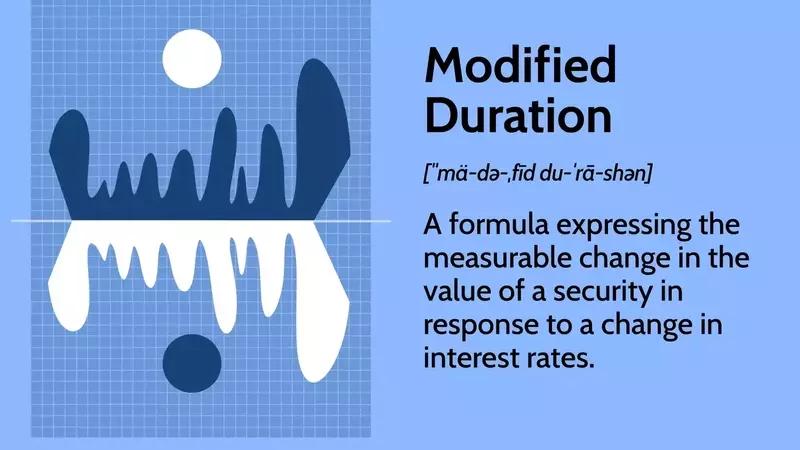 Modified Duration

[ˈmä-də-ˌfīd du-ˈrā-shən]

A formula expressing the measurable change in the value of a security in response to a change in interest rates.